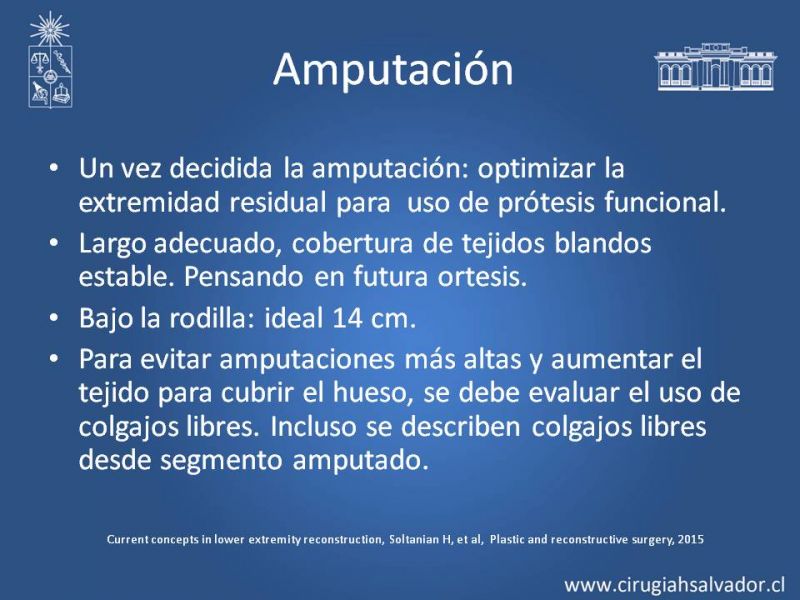 Amputación

• Un vez decidida la amputación: optimizar la extremidad residual para uso de prótesis funcional.
• Largo adecuado, cobertura de tejidos blandos estable. Pensando en futura ortesis.
• Bajo la rodilla: ideal 14 cm.
• Para evitar amputaciones más altas y aumentar el tejido para cubrir el hueso, se debe evaluar el uso de colgajos libres. Incluso se describen colgajos libres desde segmento amputado.

Current concepts in lower extremity reconstruction, Soltanian H, et al, Plastic and reconstructive surgery, 2015

www.cirugiahsalvador.cl